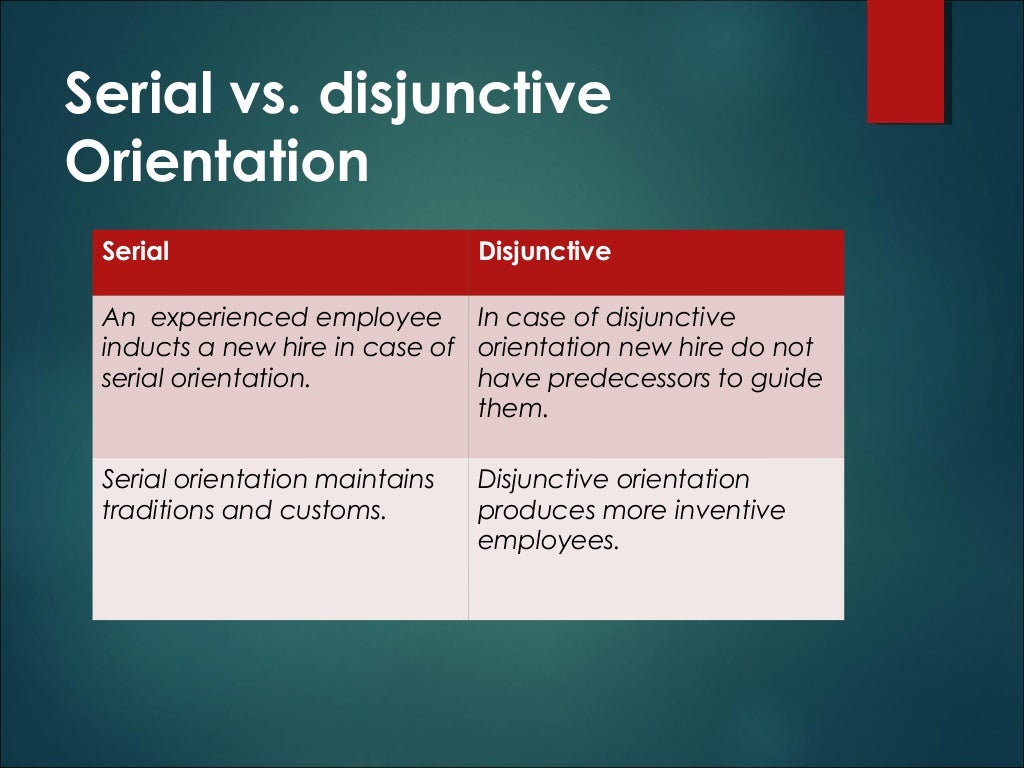 Serial vs. disjunctive Orientation

| Serial | Disjunctive |
|---|---|
| An experienced employee inducts a new hire in case of serial orientation. | In case of disjunctive orientation new hire do not have predecessors to guide them. |
| Serial orientation maintains traditions and customs. | Disjunctive orientation produces more inventive employees. |